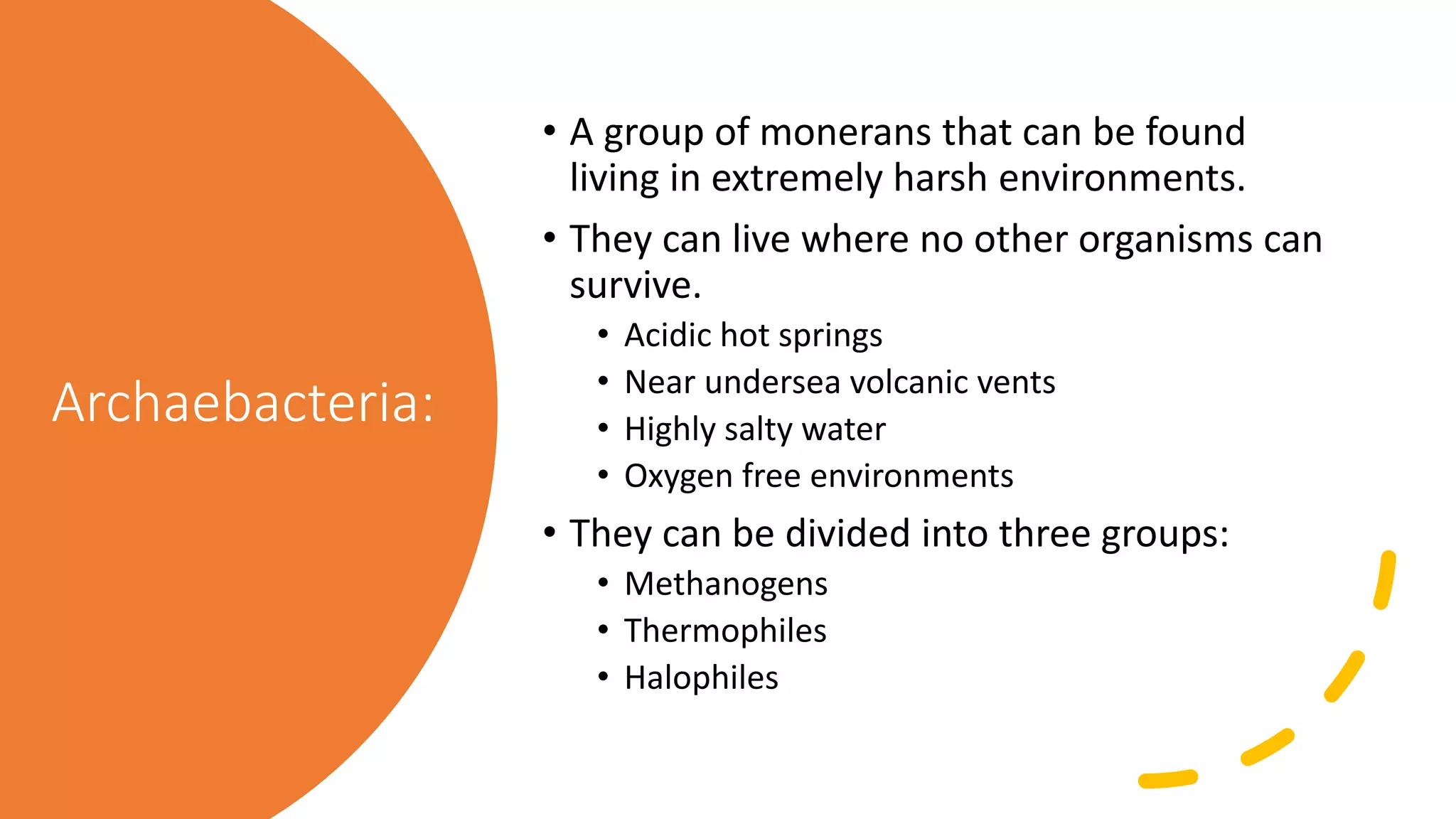 Archaebacteria:

• A group of monerans that can be found living in extremely harsh environments.
• They can live where no other organisms can survive.
  • Acidic hot springs
  • Near undersea volcanic vents
  • Highly salty water
  • Oxygen free environments
• They can be divided into three groups:
  • Methanogens
  • Thermophiles
  • Halophiles